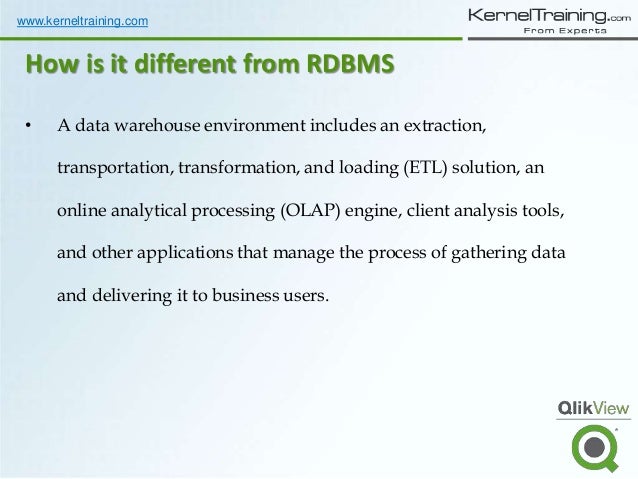 www.kerneltraining.com

KernelTraining.com
From Experts

How is it different from RDBMS

• A data warehouse environment includes an extraction, transportation, transformation, and loading (ETL) solution, an online analytical processing (OLAP) engine, client analysis tools, and other applications that manage the process of gathering data and delivering it to business users.

QlikView